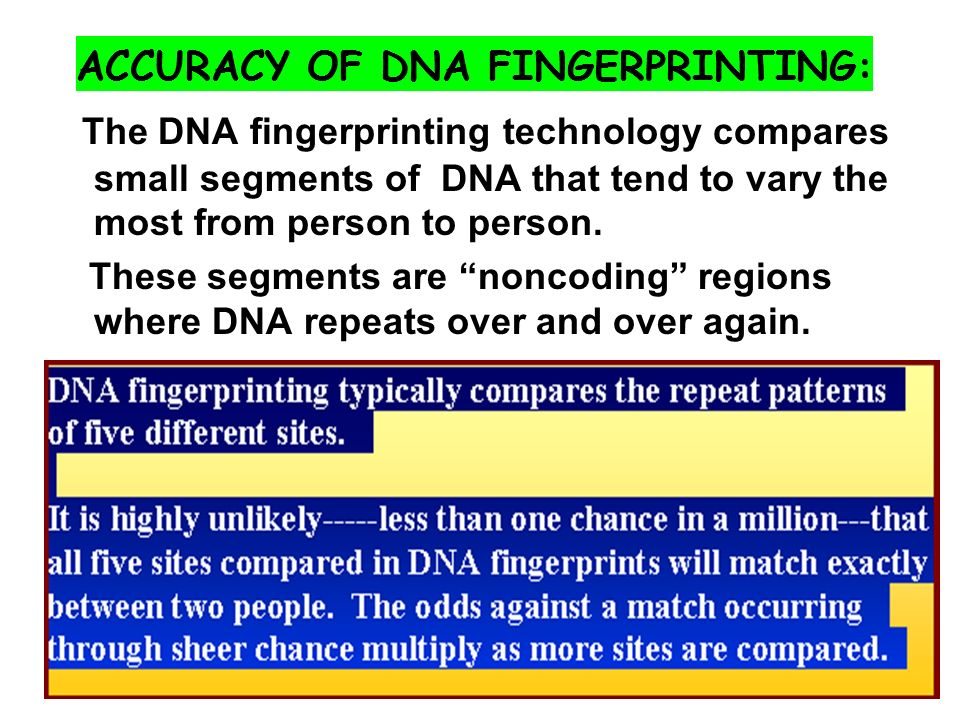 ACCURACY OF DNA FINGERPRINTING:

The DNA fingerprinting technology compares small segments of DNA that tend to vary the most from person to person.

These segments are “noncoding” regions where DNA repeats over and over again.

DNA fingerprinting typically compares the repeat patterns of five different sites.

It is highly unlikely-----less than one chance in a million---that all five sites compared in DNA fingerprints will match exactly between two people. The odds against a match occurring through sheer chance multiply as more sites are compared.